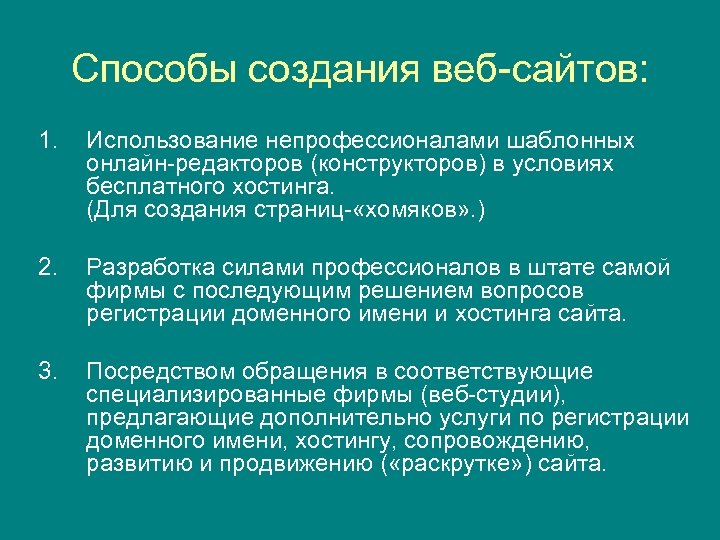 Способы создания веб-сайтов:

1. Использование непрофессионалами шаблонных онлайн-редакторов (конструкторов) в условиях бесплатного хостинга.
(Для создания страниц-«хомяков».)

2. Разработка силами профессионалов в штате самой фирмы с последующим решением вопросов регистрации доменного имени и хостинга сайта.

3. Посредством обращения в соответствующие специализированные фирмы (веб-студии), предлагающие дополнительно услуги по регистрации доменного имени, хостингу, сопровождению, развитию и продвижению («раскрутке») сайта.